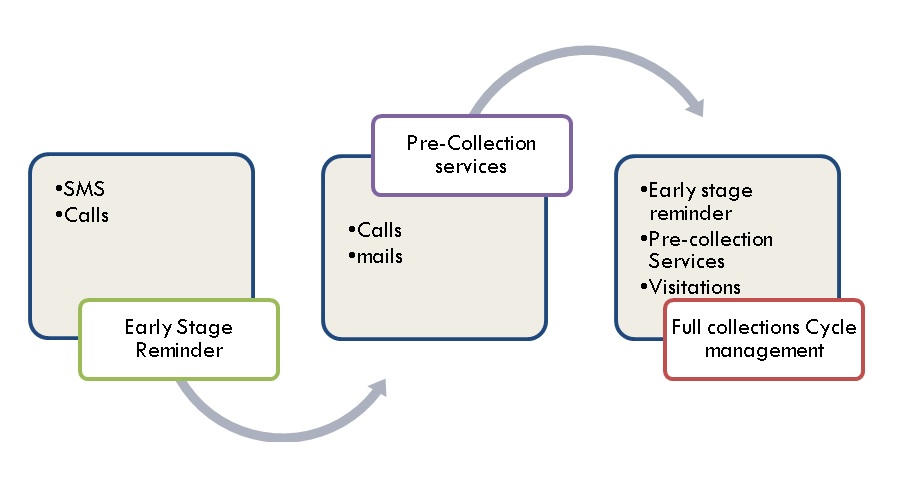 •SMS
•Calls

Early Stage Reminder

Pre-Collection services

•Calls
•mails

•Early stage reminder
•Pre-collection Services
•Visitations

Full collections Cycle management